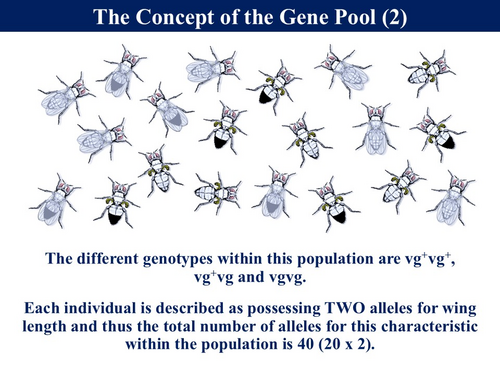 The Concept of the Gene Pool (2)

The different genotypes within this population are $vg^+vg^+$, $vg^+vg$ and vgvg.

Each individual is described as possessing TWO alleles for wing length and thus the total number of alleles for this characteristic within the population is 40 (20 x 2).